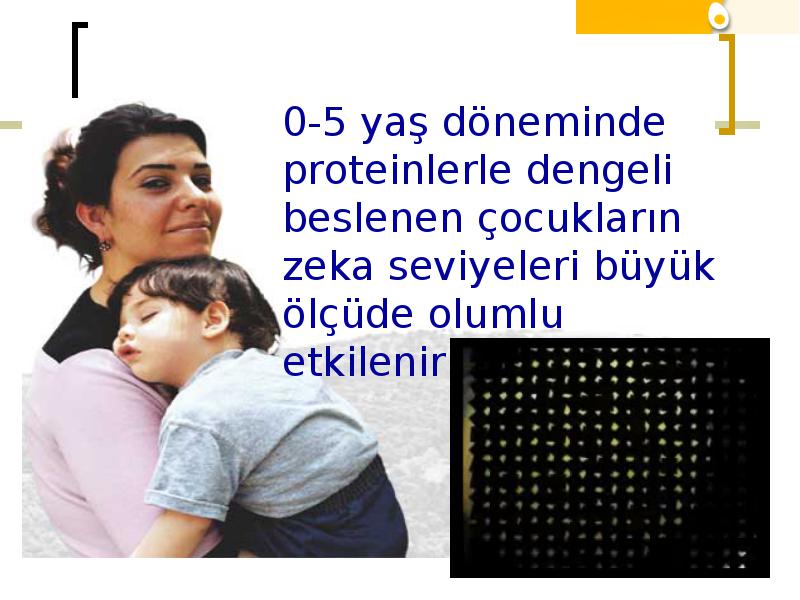 0-5 yaş döneminde proteinlerle dengeli beslenen çocukların zeka seviyeleri büyük ölçüde olumlu etkilenir